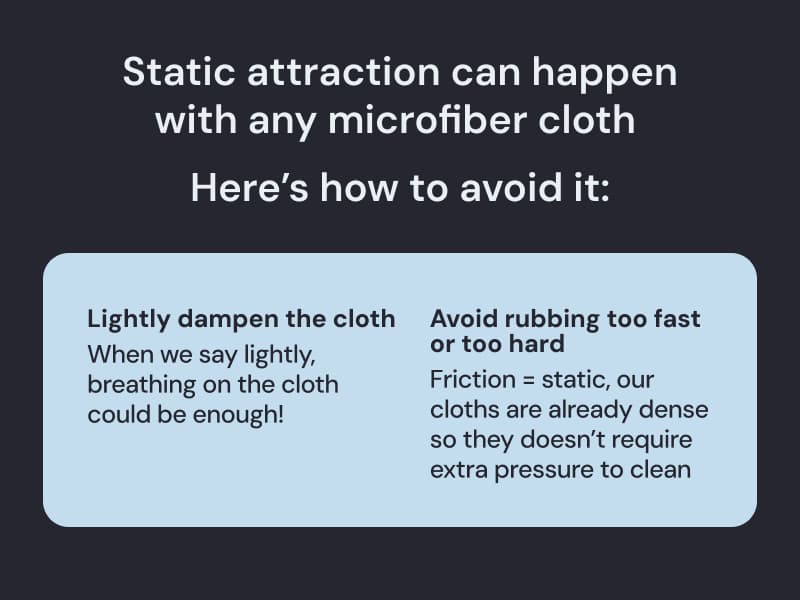 Static attraction can happen with any microfiber cloth

Here's how to avoid it:

Lightly dampen the cloth

When we say lightly, breathing on the cloth could be enough!

Avoid rubbing too fast or too hard

Friction = static, our cloths are already dense so they doesn't require extra pressure to clean